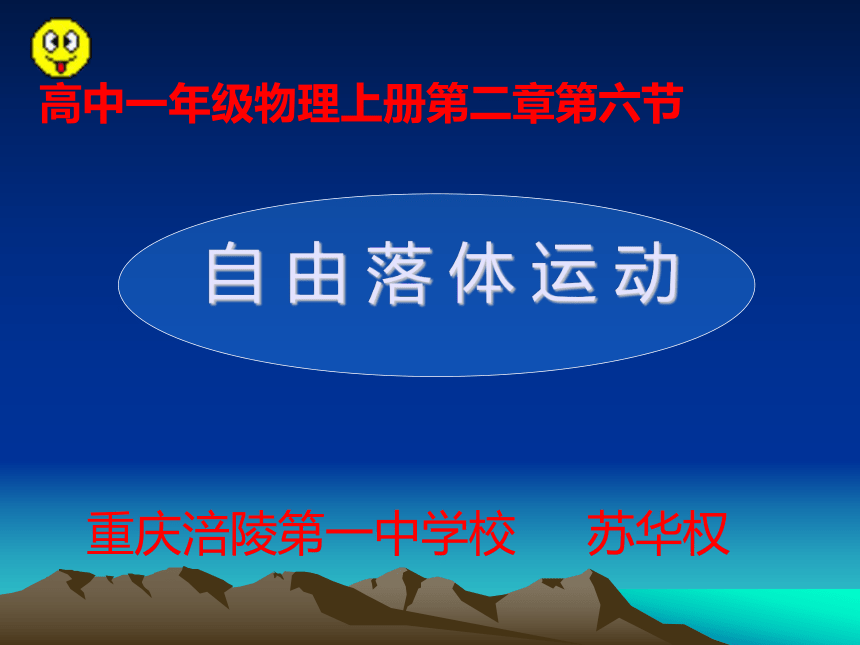 高中一年级物理上册第二章第六节

自由落体运动

重庆涪陵第一中学校 苏华权